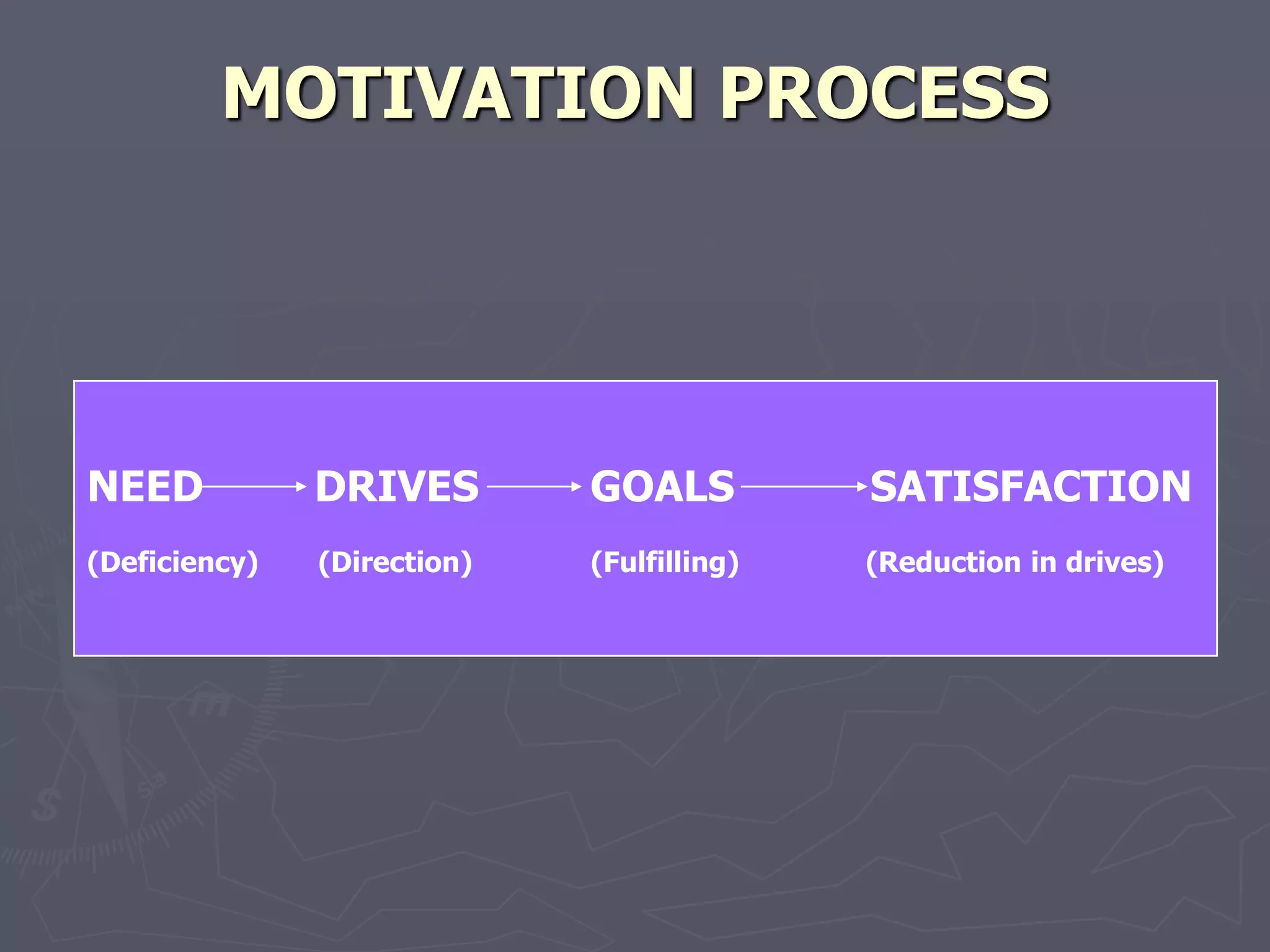 MOTIVATION PROCESS

NEED → DRIVES → GOALS → SATISFACTION

(Deficiency) (Direction) (Fulfilling) (Reduction in drives)